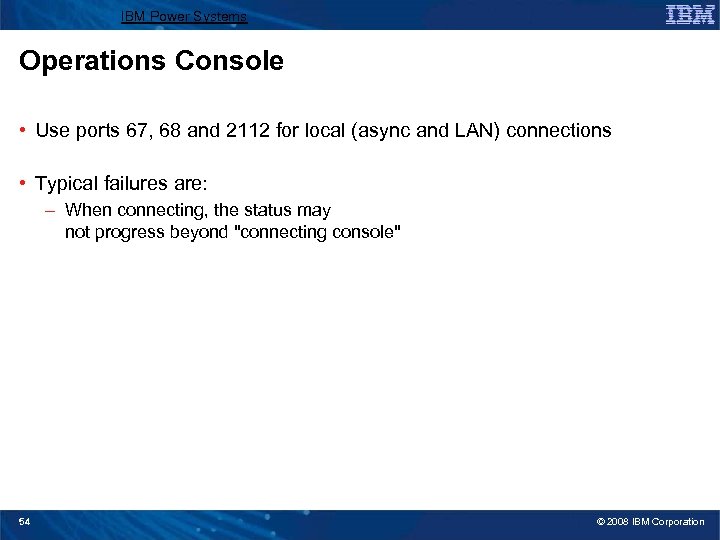 IBM Power Systems

IBM

Operations Console

• Use ports 67, 68 and 2112 for local (async and LAN) connections

• Typical failures are:
– When connecting, the status may not progress beyond "connecting console"

54

© 2008 IBM Corporation